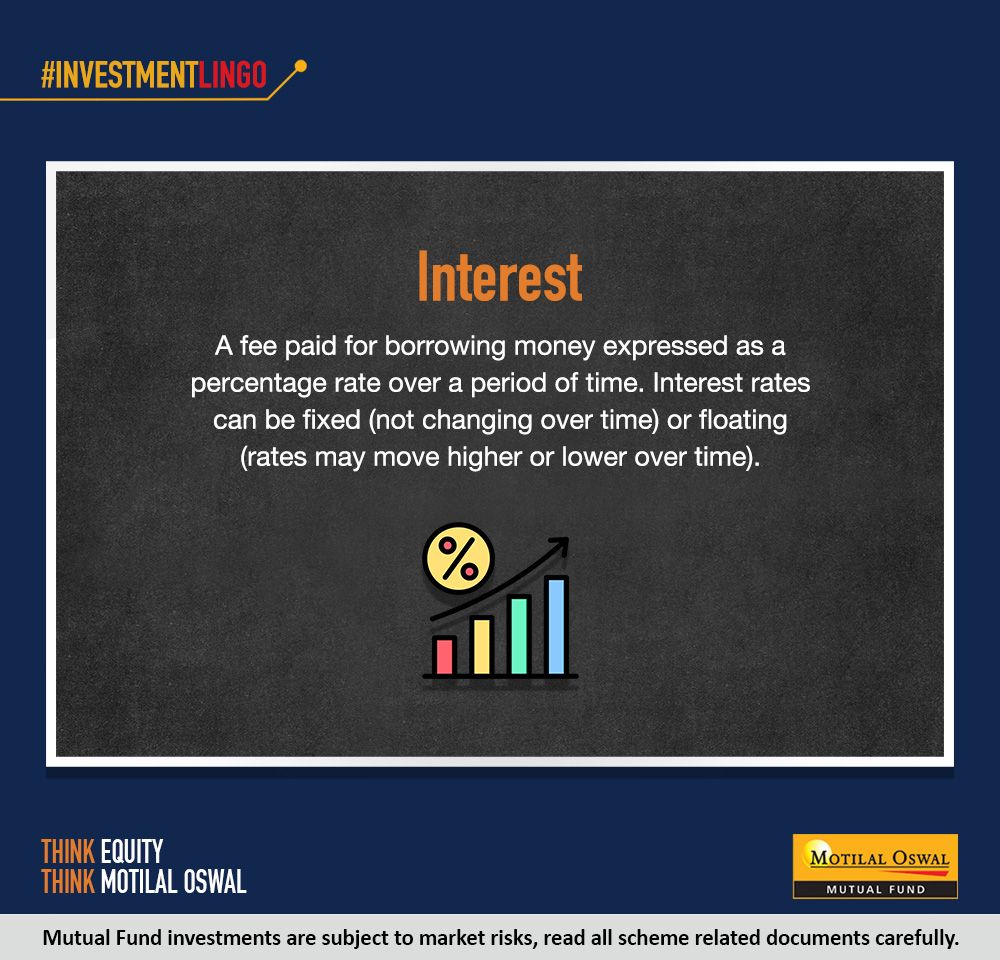 #INVESTMENTLINGO

Interest

A fee paid for borrowing money expressed as a percentage rate over a period of time. Interest rates can be fixed (not changing over time) or floating (rates may move higher or lower over time).

%

THINK EQUITY
THINK MOTILAL OSWAL

MOTILAL OSWAL
MUTUAL FUND

Mutual Fund investments are subject to market risks, read all scheme related documents carefully.